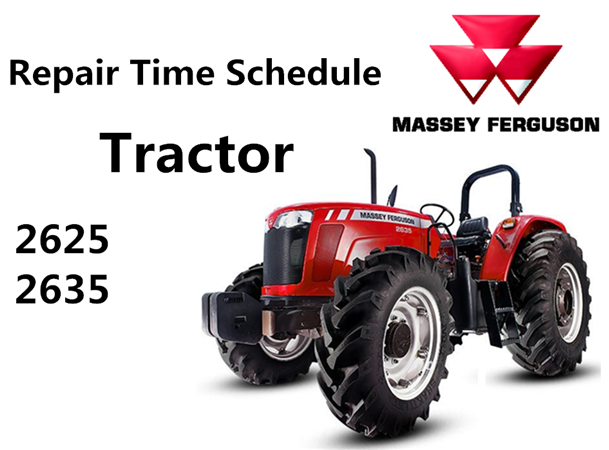 Repair Time Schedule

MASSEY FERGUSON

Tractor

2625
2635

MASSEY FERGUSON
2635